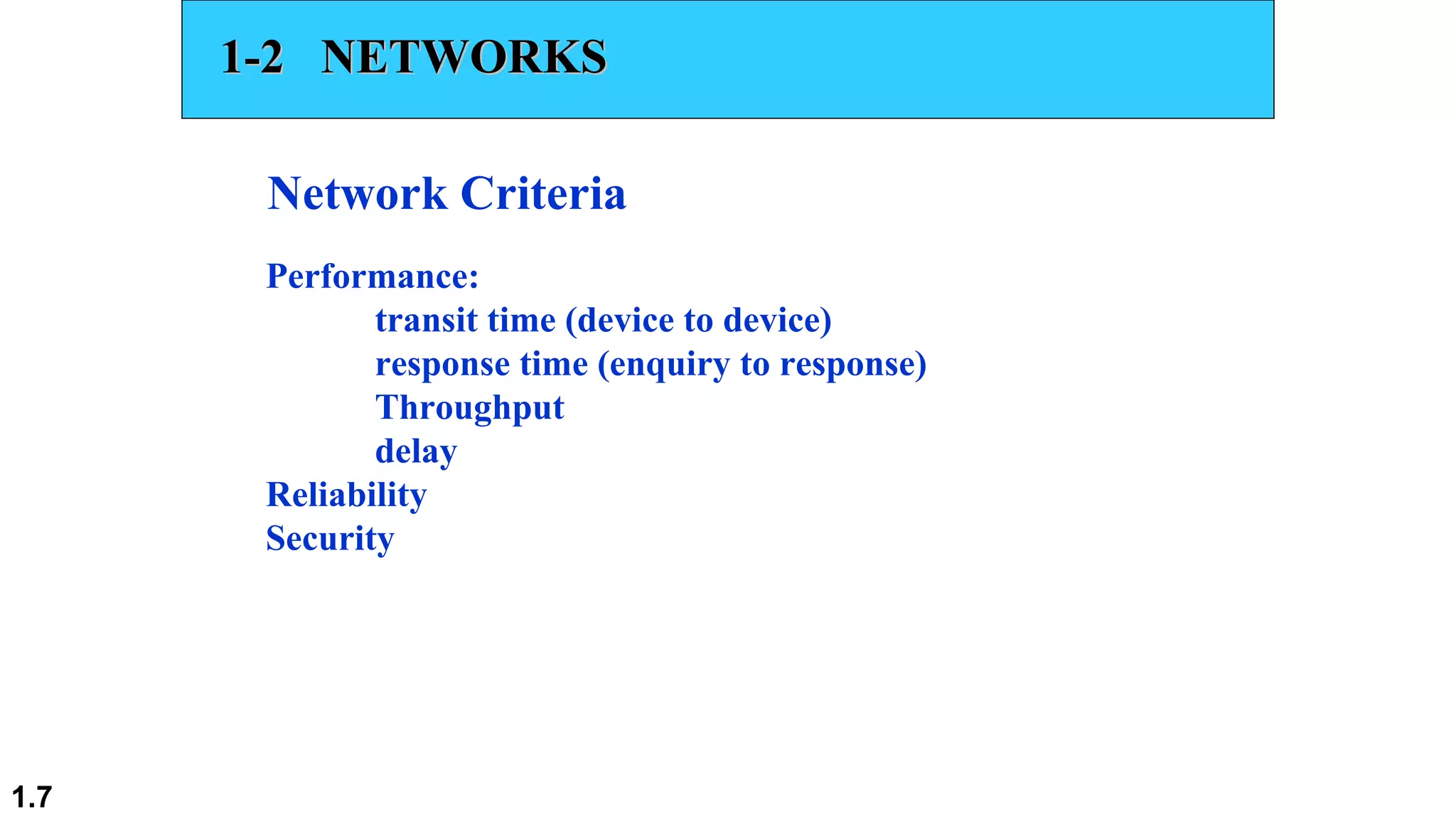 1-2 NETWORKS

Network Criteria

Performance:
transit time (device to device)
response time (enquiry to response)
Throughput
delay
Reliability
Security

1.7